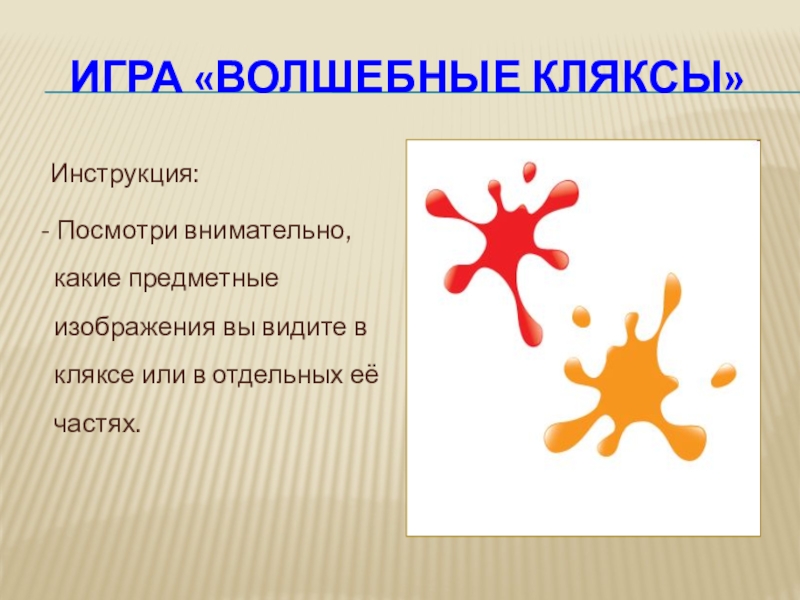 ИГРА «ВОЛШЕБНЫЕ КЛЯКСЫ»

Инструкция:

- Посмотри внимательно, какие предметные изображения вы видите в кляксе или в отдельных её частях.